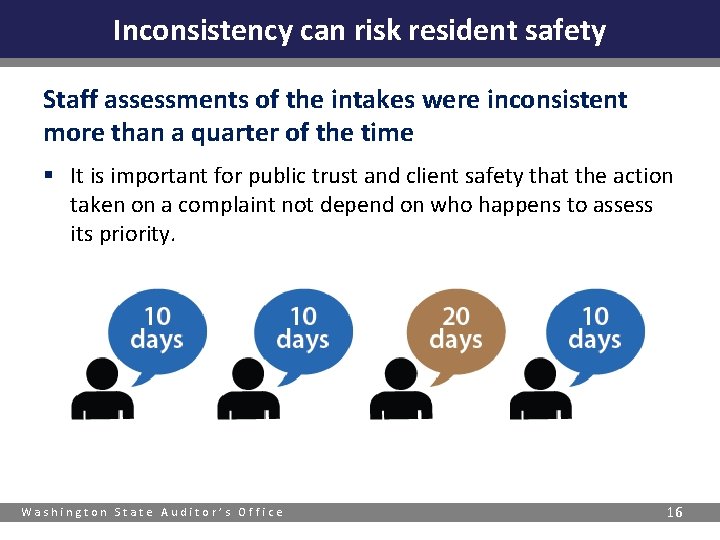 Inconsistency can risk resident safety

Staff assessments of the intakes were inconsistent more than a quarter of the time

▪ It is important for public trust and client safety that the action taken on a complaint not depend on who happens to assess its priority.

10 days

10 days

20 days

10 days

Washington State Auditor's Office

16